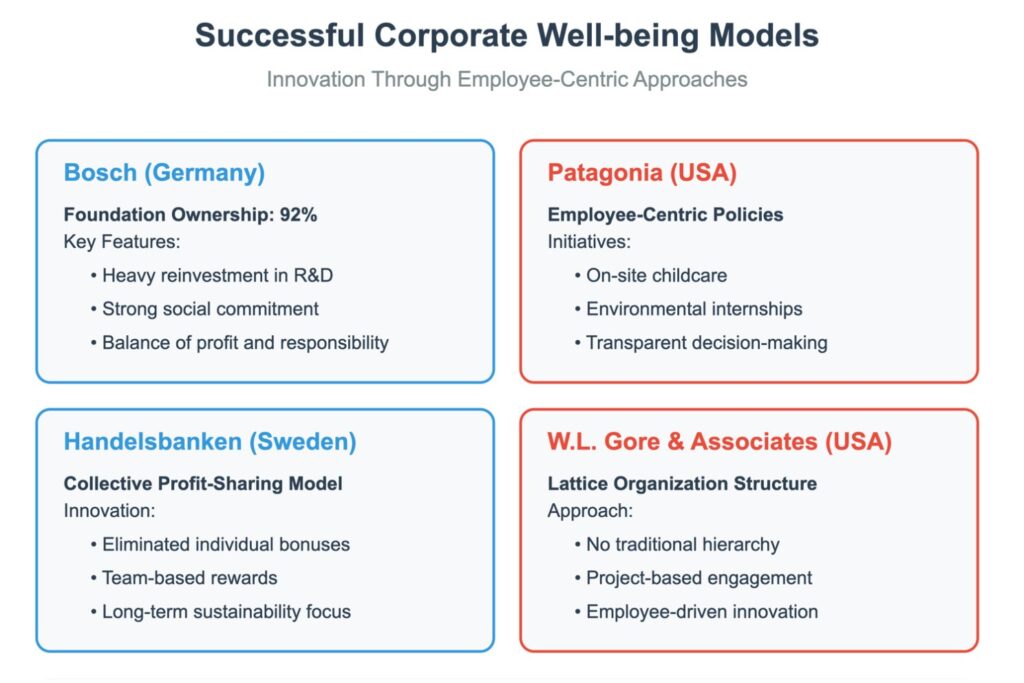 Successful Corporate Well-being Models

Innovation Through Employee-Centric Approaches

Bosch (Germany)

Foundation Ownership: 92%

Key Features:

• Heavy reinvestment in R&D
• Strong social commitment
• Balance of profit and responsibility

Patagonia (USA)

Employee-Centric Policies

Initiatives:

• On-site childcare
• Environmental internships
• Transparent decision-making

Handelsbanken (Sweden)

Collective Profit-Sharing Model

Innovation:

• Eliminated individual bonuses
• Team-based rewards
• Long-term sustainability focus

W.L. Gore & Associates (USA)

Lattice Organization Structure

Approach:

• No traditional hierarchy
• Project-based engagement
• Employee-driven innovation